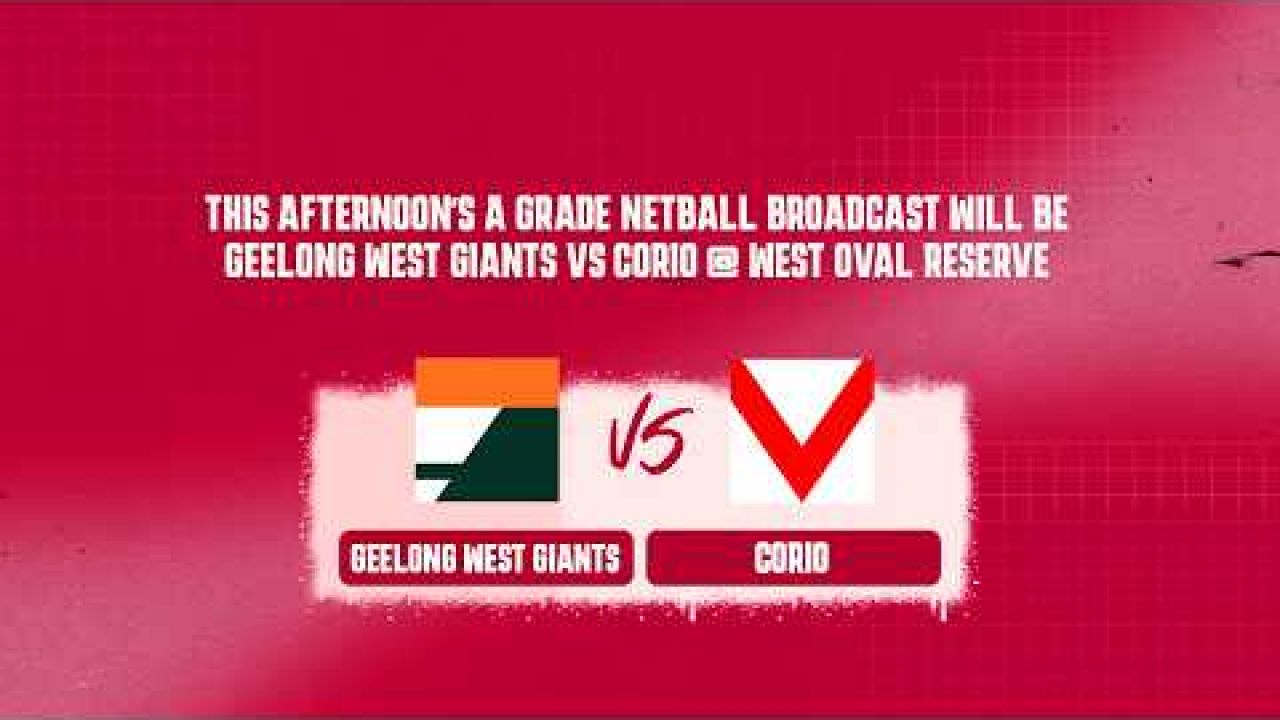 THIS AFTERNOON'S A GRADE NETBALL BROADCAST WILL BE GEELONG WEST GIANTS VS CORIO @ WEST OVAL RESERVE

VS

GEELONG WEST GIANTS

CORIO